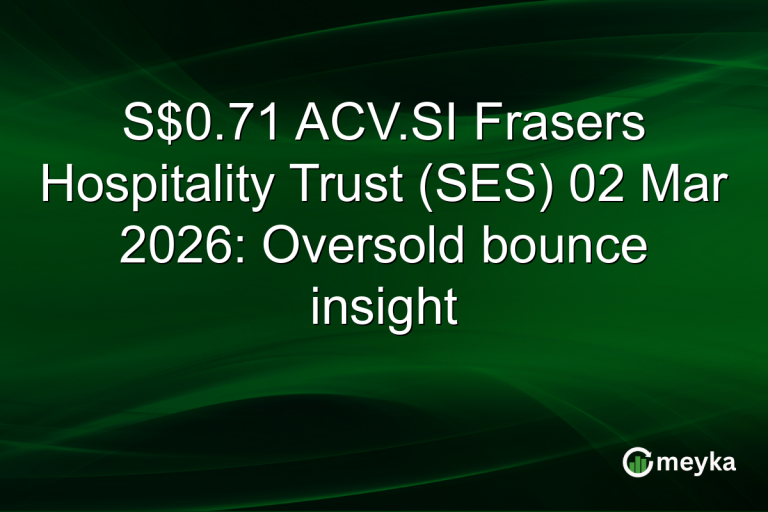 S$0.71 ACV.SI Frasers Hospitality Trust (SES) 02 Mar 2026: Oversold bounce insight

meyka